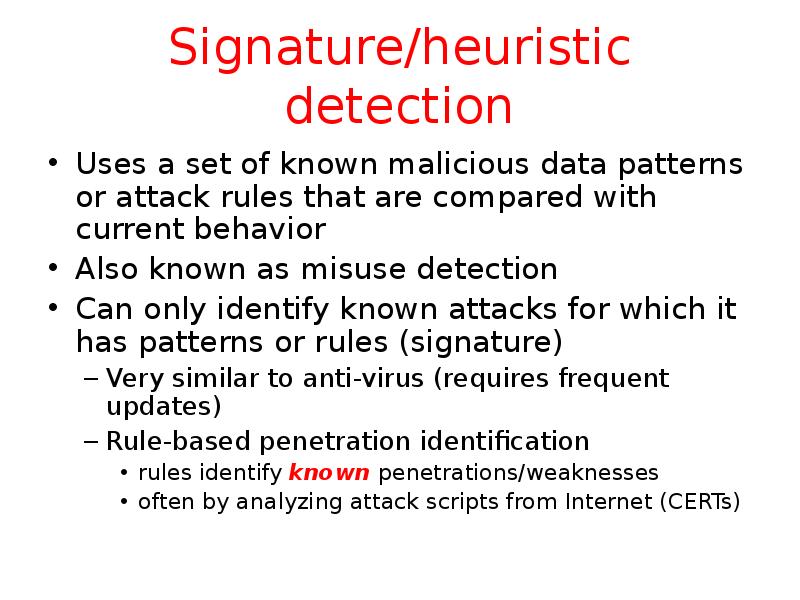 Signature/heuristic detection

• Uses a set of known malicious data patterns or attack rules that are compared with current behavior
• Also known as misuse detection
• Can only identify known attacks for which it has patterns or rules (signature)
– Very similar to anti-virus (requires frequent updates)
– Rule-based penetration identification
• rules identify known penetrations/weaknesses
• often by analyzing attack scripts from Internet (CERTs)